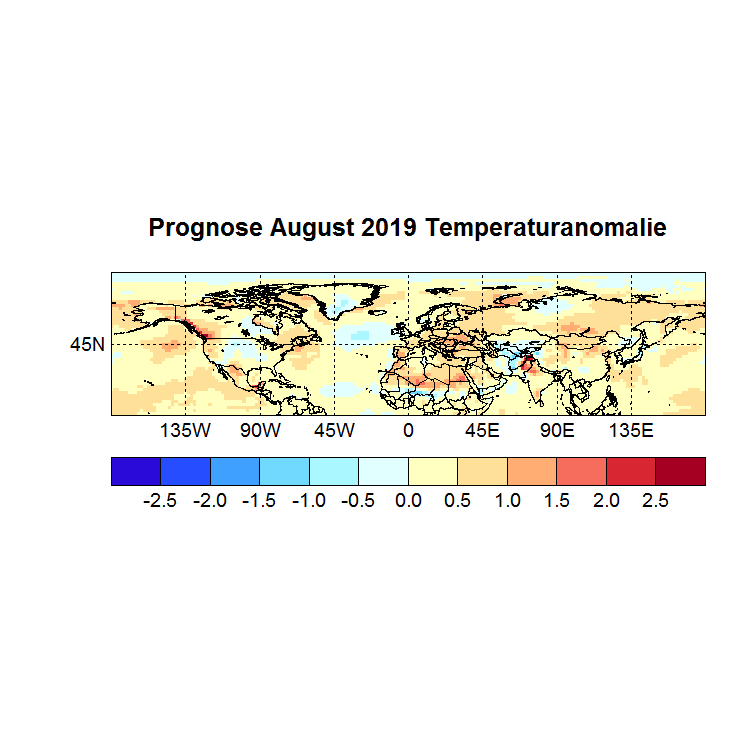 Prognose August 2019 Temperaturanomalie

45N

135W 90W 45W 0 45E 90E 135E

-2.5 -2.0 -1.5 -1.0 -0.5 0.0 0.5 1.0 1.5 2.0 2.5